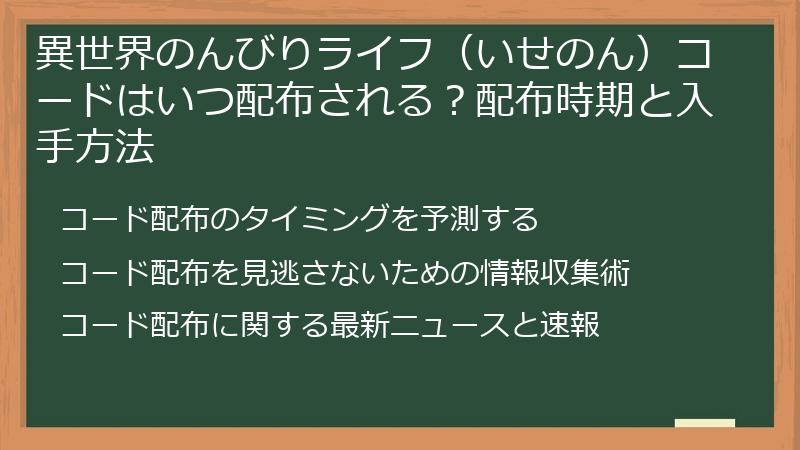 異世界のんびりライフ（いせのん）コードはいつ配布される？配布時期と入手方法

コード配布のタイミングを予測する

コード配布を見逃さないための情報収集術

コード配布に関する最新ニュースと速報